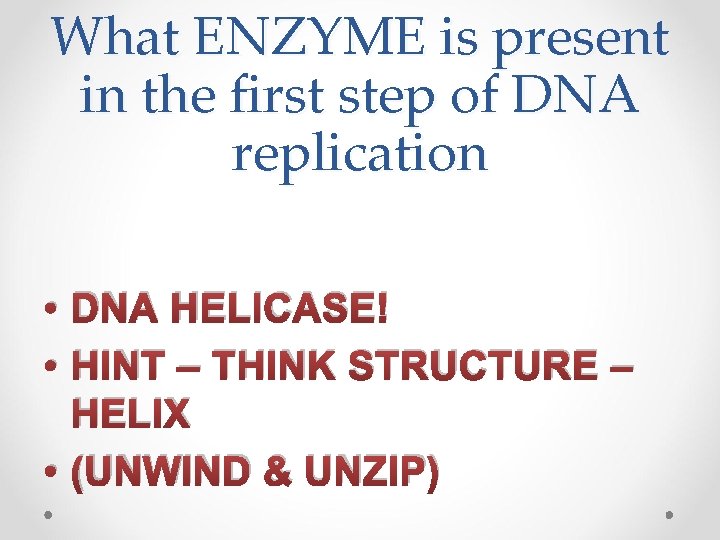 What ENZYME is present in the first step of DNA replication

• DNA HELICASE!
• HINT – THINK STRUCTURE – HELIX
• (UNWIND & UNZIP)